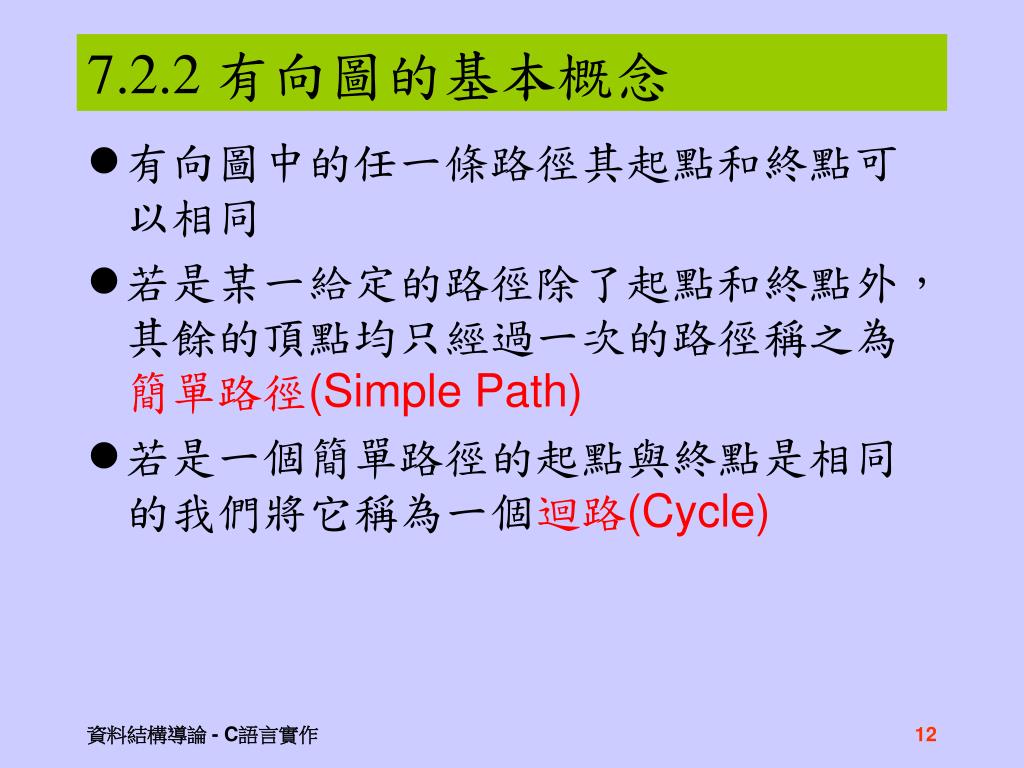 7.2.2 有向圖的基本概念

●有向圖中的任一條路徑其起點和終點可以相同

●若是某一給定的路徑除了起點和終點外，其餘的頂點均只經過一次的路徑稱之為簡單路徑(Simple Path)

●若是一個簡單路徑的起點與終點是相同的我們將它稱為一個迴路(Cycle)

資料結構導論 - C語言實作

12